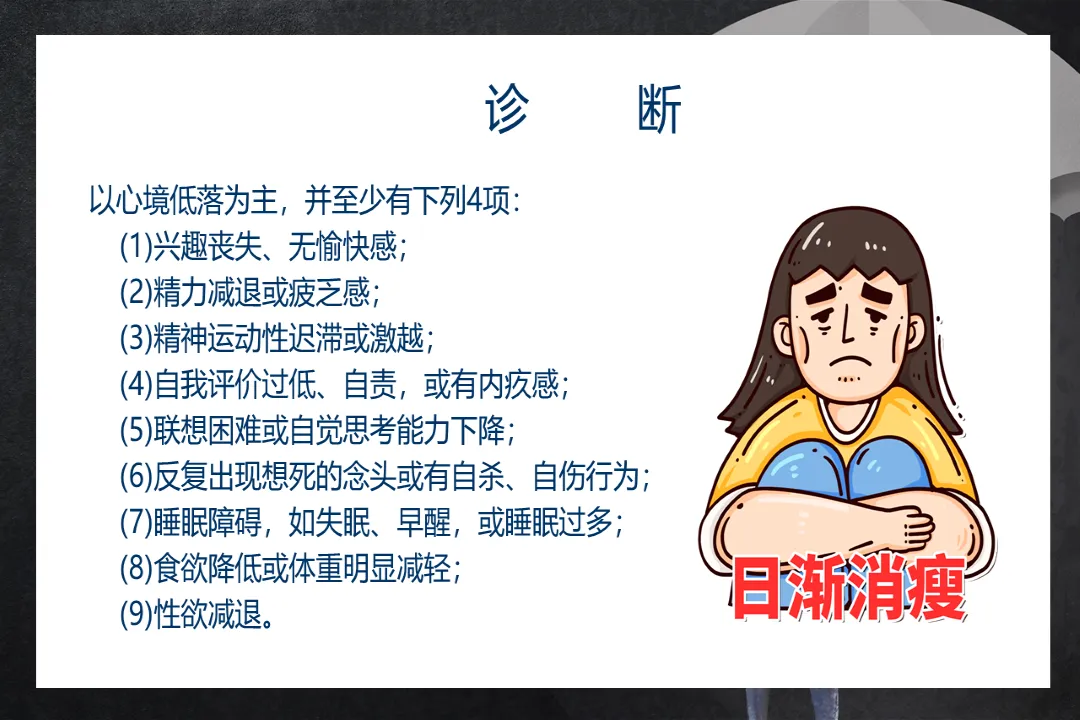 诊　断

以心境低落为主，并至少有下列4项：

(1)兴趣丧失、无愉快感；

(2)精力减退或疲乏感；

(3)精神运动性迟滞或激越；

(4)自我评价过低、自责，或有内疚感；

(5)联想困难或自觉思考能力下降；

(6)反复出现想死的念头或有自杀、自伤行为；

(7)睡眠障碍，如失眠、早醒，或睡眠过多；

(8)食欲降低或体重明显减轻；

(9)性欲减退。

日渐消瘦